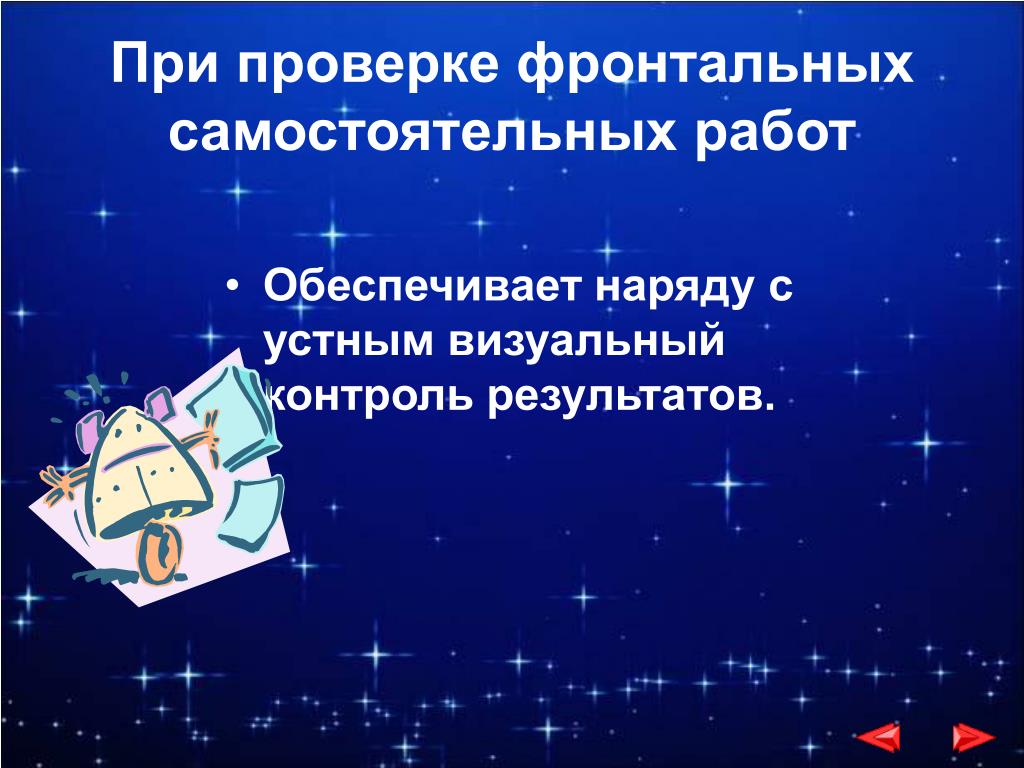 При проверке фронтальных самостоятельных работ

• Обеспечивает наряду с устным визуальный контроль результатов.